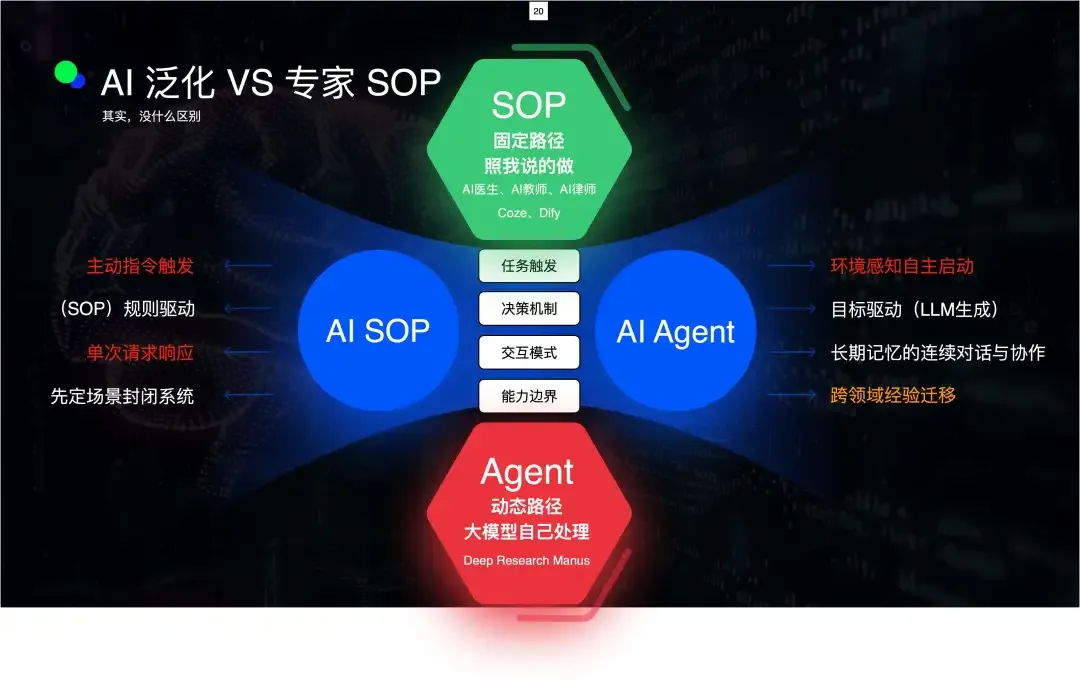 20

AI 泛化 VS 专家 SOP
其实，没什么区别

SOP
固定路径
照我说的做
AI医生、AI教师、AI律师
Coze、Dify

主动指令触发
（SOP）规则驱动
单次请求响应
先定场景封闭系统

AI SOP

任务触发
决策机制
交互模式
能力边界

AI Agent

环境感知自主启动
目标驱动（LLM生成）
长期记忆的连续对话与协作
跨领域经验迁移

Agent
动态路径
大模型自己处理
Deep Research Manus